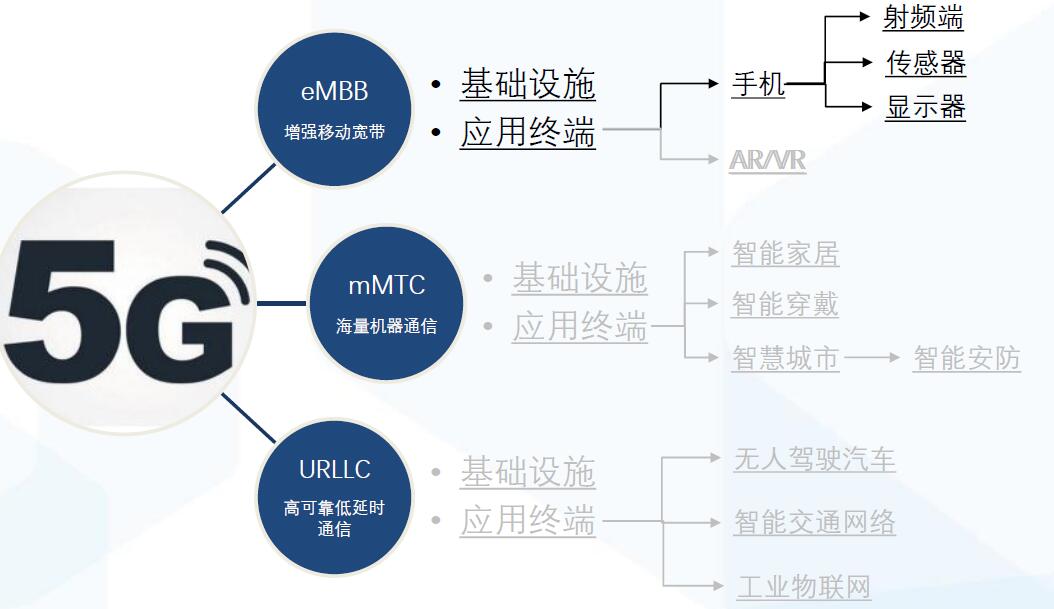 5G

eMBB
增强移动宽带

• 基础设施
• 应用终端

手机
射频端
传感器
显示器
AR/VR

mMTC
海量机器通信

• 基础设施
• 应用终端

智能家居
智能穿戴
智慧城市
智能安防

URLLC
高可靠低延时通信

• 基础设施
• 应用终端

无人驾驶汽车
智能交通网络
工业物联网